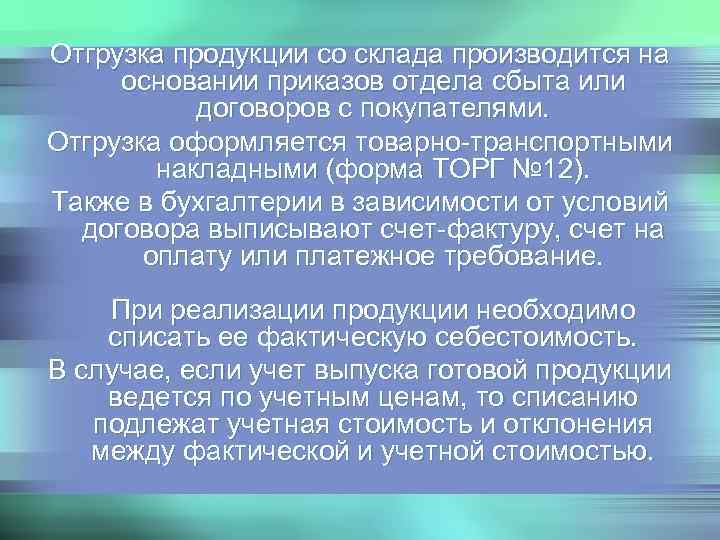 Отгрузка продукции со склада производится на основании приказов отдела сбыта или договоров с покупателями.

Отгрузка оформляется товарно-транспортными накладными (форма ТОРГ №12).

Также в бухгалтерии в зависимости от условий договора выписывают счет-фактуру, счет на оплату или платежное требование.

При реализации продукции необходимо списать ее фактическую себестоимость.

В случае, если учет выпуска готовой продукции ведется по учетным ценам, то списанию подлежат учетная стоимость и отклонения между фактической и учетной стоимостью.